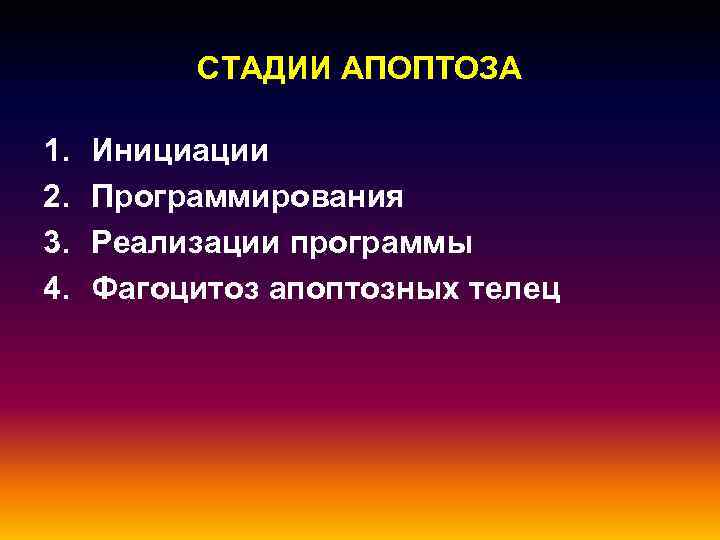 СТАДИИ АПОПТОЗА

1. Инициации
2. Программирования
3. Реализации программы
4. Фагоцитоз апоптозных телец